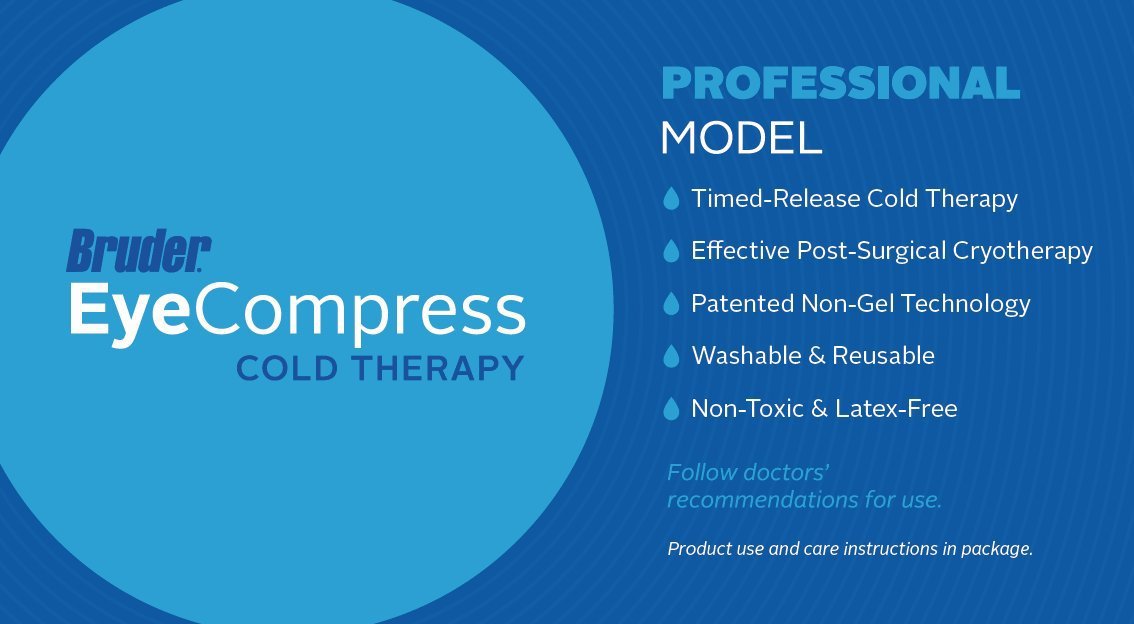 Bruder.
EyeCompress
COLD THERAPY

PROFESSIONAL
MODEL

Timed-Release Cold Therapy

Effective Post-Surgical Cryotherapy

Patented Non-Gel Technology

Washable & Reusable

Non-Toxic & Latex-Free

Follow doctors' recommendations for use.

Product use and care instructions in package.